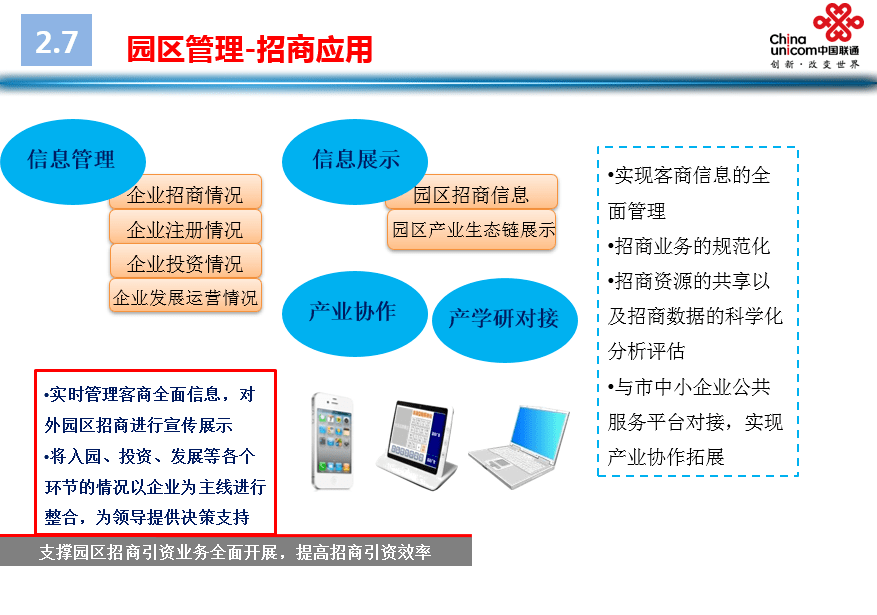 2.7

园区管理-招商应用

China unicom中国联通
创新·改变世界

信息管理

企业招商情况

企业注册情况

企业投资情况

企业发展运营情况

信息展示

园区招商信息

园区产业生态链展示

产业协作

产学研对接

•实现客商信息的全面管理
•招商业务的规范化
•招商资源的共享以及招商数据的科学化分析评估
•与市中小企业公共服务平台对接，实现产业协作拓展

•实时管理客商全面信息，对外园区招商进行宣传展示
•将入园、投资、发展等各个环节的情况以企业为主线进行整合，为领导提供决策支持

支撑园区招商引资业务全面开展，提高招商引资效率